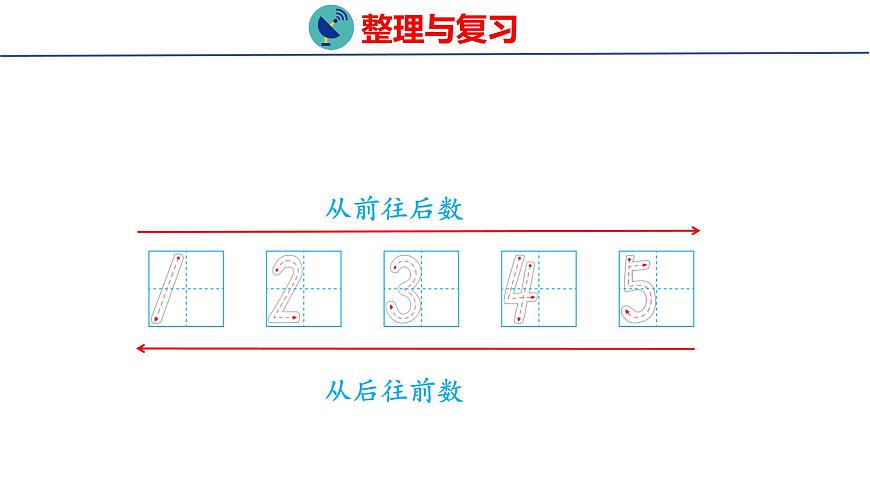 整理与复习

从前往后数

1 2 3 4 5

从后往前数